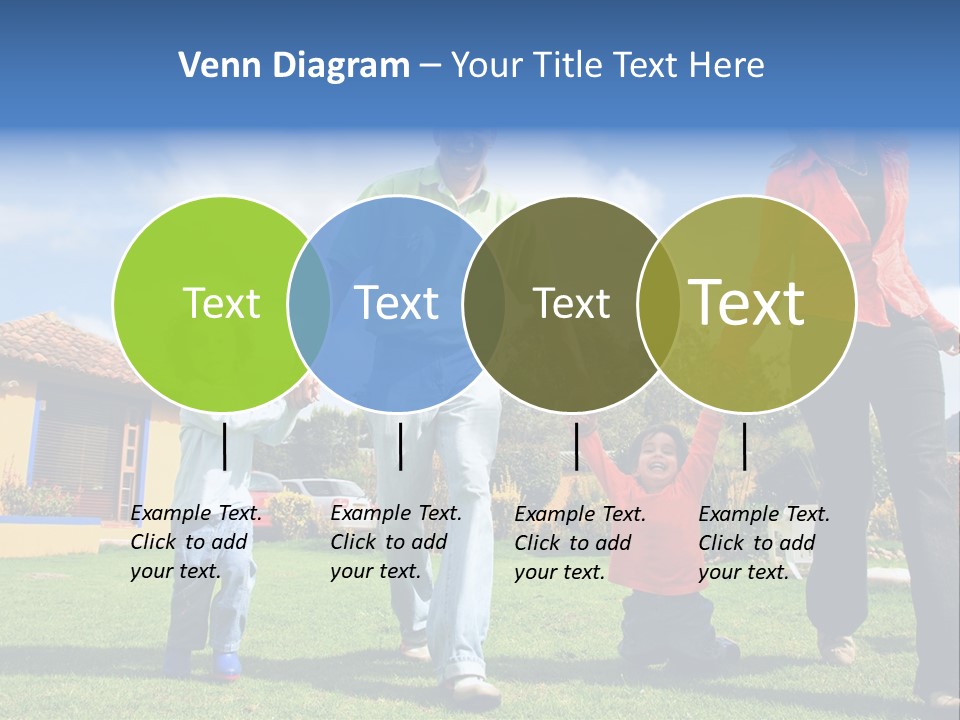 Venn Diagram – Your Title Text Here

Text

Text

Text

Text

Example Text. Click to add your text.

Example Text. Click to add your text.

Example Text. Click to add your text.

Example Text. Click to add your text.